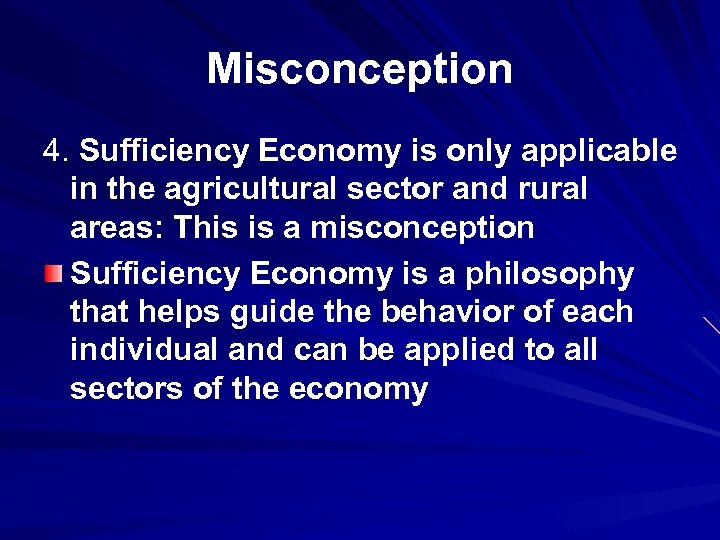 Misconception

4. Sufficiency Economy is only applicable in the agricultural sector and rural areas: This is a misconception

Sufficiency Economy is a philosophy that helps guide the behavior of each individual and can be applied to all sectors of the economy